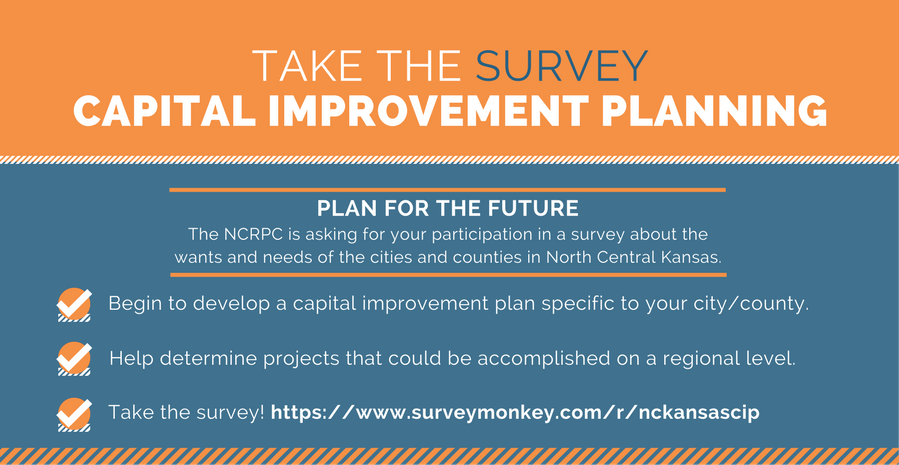 TAKE THE SURVEY
CAPITAL IMPROVEMENT PLANNING

PLAN FOR THE FUTURE
The NCRPC is asking for your participation in a survey about the wants and needs of the cities and counties in North Central Kansas.

Begin to develop a capital improvement plan specific to your city/county.

Help determine projects that could be accomplished on a regional level.

Take the survey! https://www.surveymonkey.com/r/nckansascip